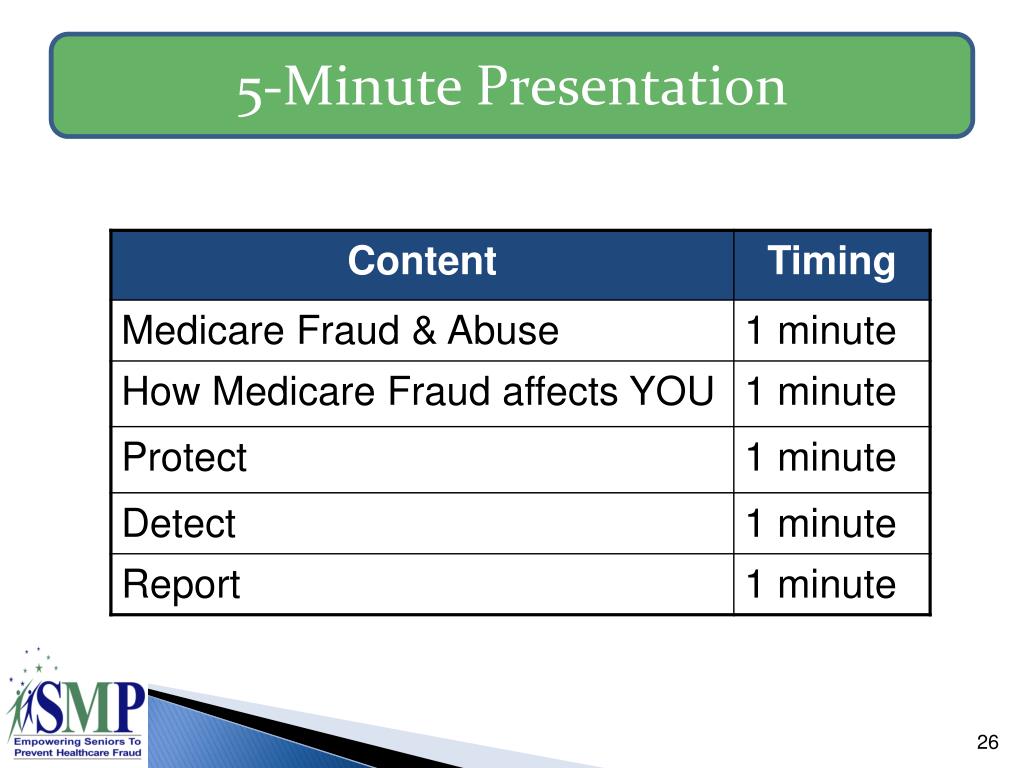 5-Minute Presentation

| Content | Timing |
|---|---|
| Medicare Fraud & Abuse | 1 minute |
| How Medicare Fraud affects YOU | 1 minute |
| Protect | 1 minute |
| Detect | 1 minute |
| Report | 1 minute |

SMP
Empowering Seniors To Prevent Healthcare Fraud

26